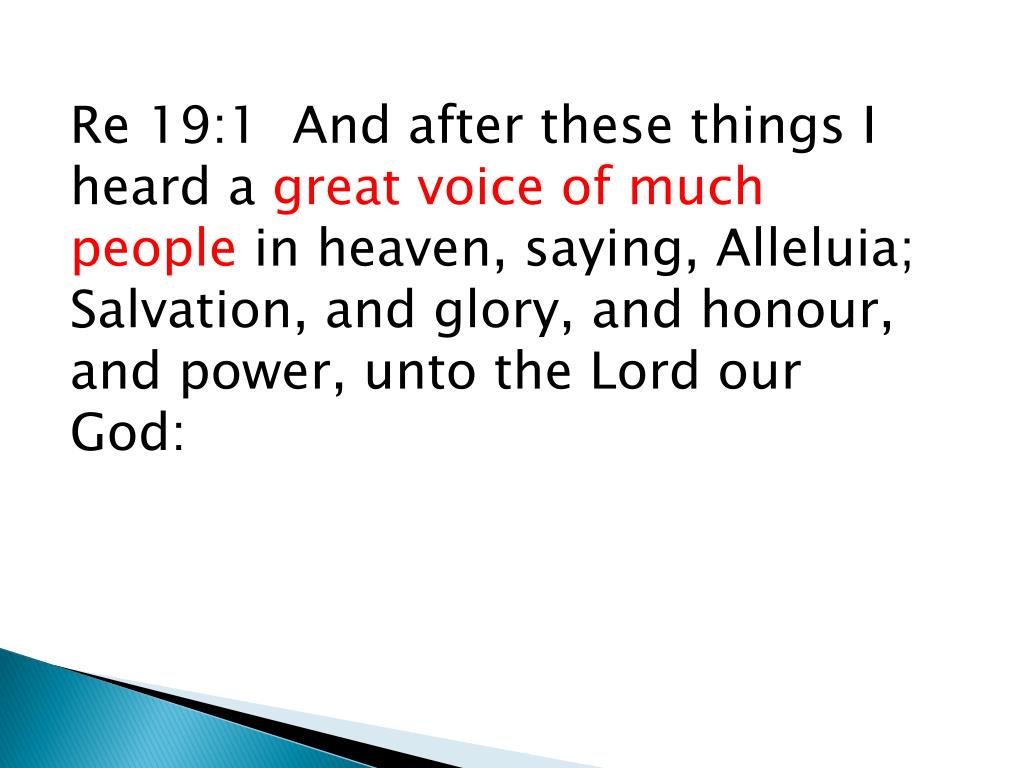 Re 19:1 And after these things I heard a great voice of much people in heaven, saying, Alleluia; Salvation, and glory, and honour, and power, unto the Lord our God: